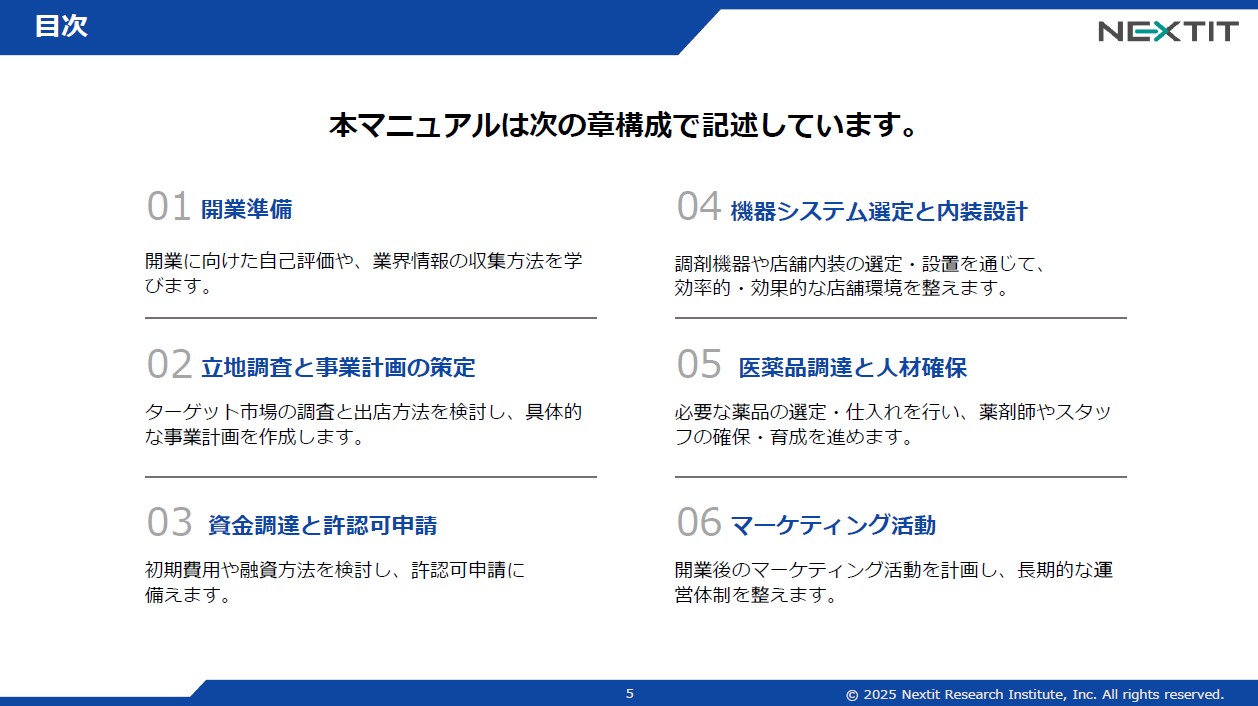 目次

NEXTIT

本マニュアルは次の章構成で記述しています。

01 開業準備

開業に向けた自己評価や、業界情報の収集方法を学びます。

02 立地調査と事業計画の策定

ターゲット市場の調査と出店方法を検討し、具体的な事業計画を作成します。

03 資金調達と許認可申請

初期費用や融資方法を検討し、許認可申請に備えます。

04 機器システム選定と内装設計

調剤機器や店舗内装の選定・設置を通じて、効率的・効果的な店舗環境を整えます。

05 医薬品調達と人材確保

必要な薬品の選定・仕入れを行い、薬剤師やスタッフの確保・育成を進めます。

06 マーケティング活動

開業後のマーケティング活動を計画し、長期的な運営体制を整えます。

5

© 2025 Nextit Research Institute, Inc. All rights reserved.